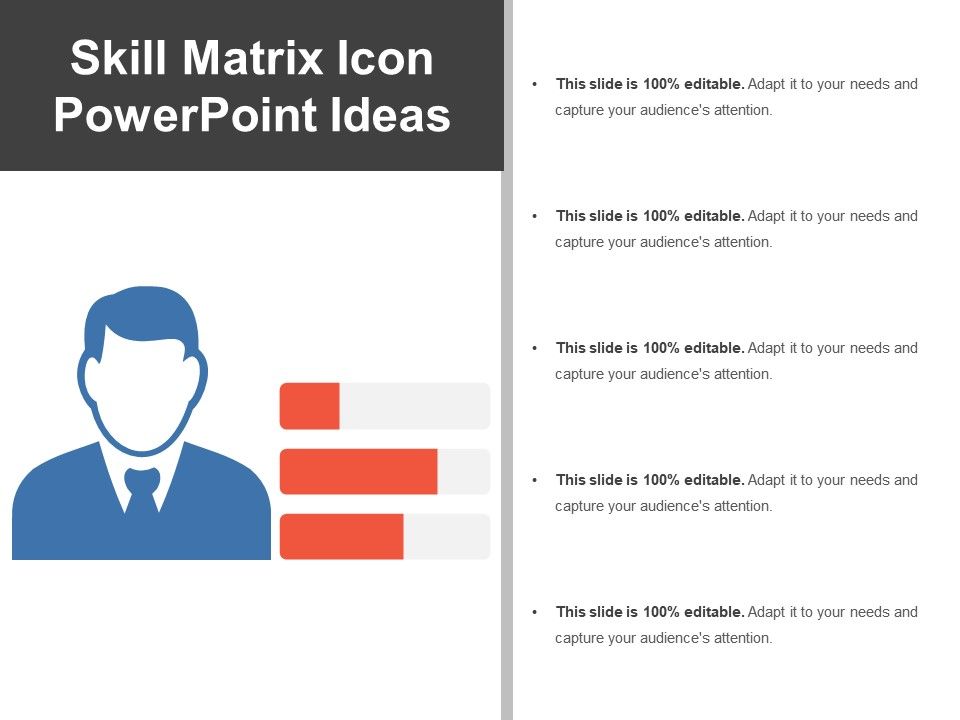 Skill Matrix Icon PowerPoint Ideas

• This slide is 100% editable. Adapt it to your needs and capture your audience's attention.

• This slide is 100% editable. Adapt it to your needs and capture your audience's attention.

• This slide is 100% editable. Adapt it to your needs and capture your audience's attention.

• This slide is 100% editable. Adapt it to your needs and capture your audience's attention.

• This slide is 100% editable. Adapt it to your needs and capture your audience's attention.